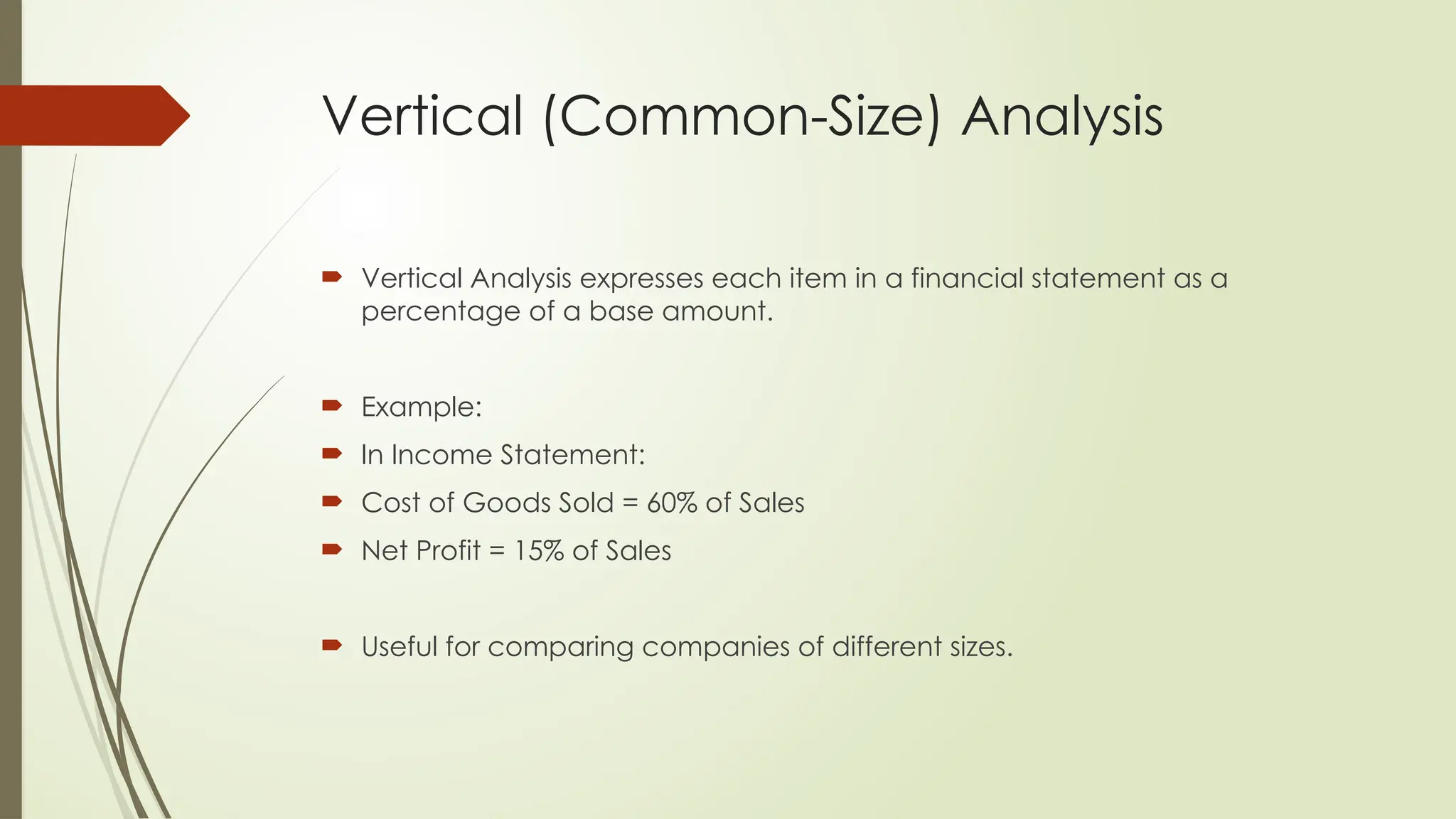 Vertical (Common-Size) Analysis

Vertical Analysis expresses each item in a financial statement as a percentage of a base amount.

Example:

In Income Statement:

Cost of Goods Sold = 60% of Sales

Net Profit = 15% of Sales

Useful for comparing companies of different sizes.